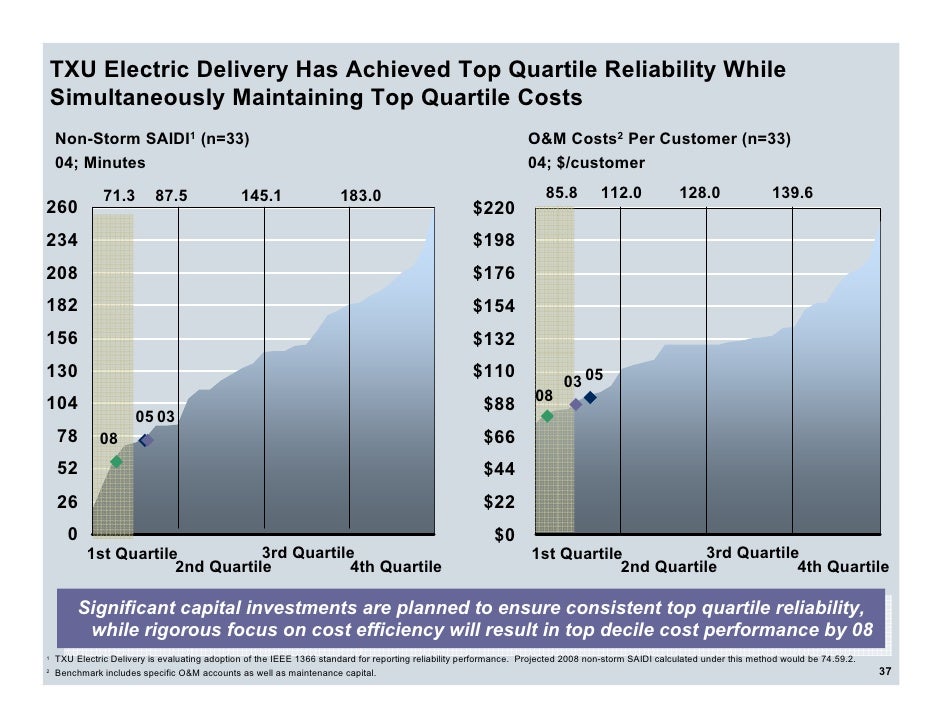 TXU Electric Delivery Has Achieved Top Quartile Reliability While Simultaneously Maintaining Top Quartile Costs

Non-Storm SAIDI$^1$ (n=33)
04; Minutes

71.3 87.5 145.1 183.0

260
234
208
182
156
130
104
78
52
26
0

08
05 03

1st Quartile
2nd Quartile
3rd Quartile
4th Quartile

O&M Costs$^2$ Per Customer (n=33)
04; $/customer

85.8 112.0 128.0 139.6

$220
$198
$176
$154
$132
$110
$88
$66
$44
$22
$0

08
03 05

1st Quartile
2nd Quartile
3rd Quartile
4th Quartile

Significant capital investments are planned to ensure consistent top quartile reliability, while rigorous focus on cost efficiency will result in top decile cost performance by 08

$^1$ TXU Electric Delivery is evaluating adoption of the IEEE 1366 standard for reporting reliability performance. Projected 2008 non-storm SAIDI calculated under this method would be 74.59.2.
$^2$ Benchmark includes specific O&M accounts as well as maintenance capital.

37